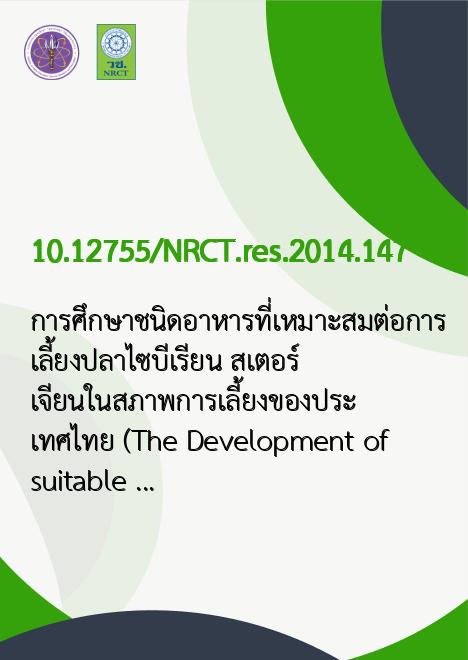 วช.
NRCT

10.12755/NRCT.res.2014.147

การศึกษาชนิดอาหารที่เหมาะสมต่อการเลี้ยงปลาไซบีเรียน สเตอร์เจียนในสภาพการเลี้ยงของประเทศไทย (The Development of suitable ...